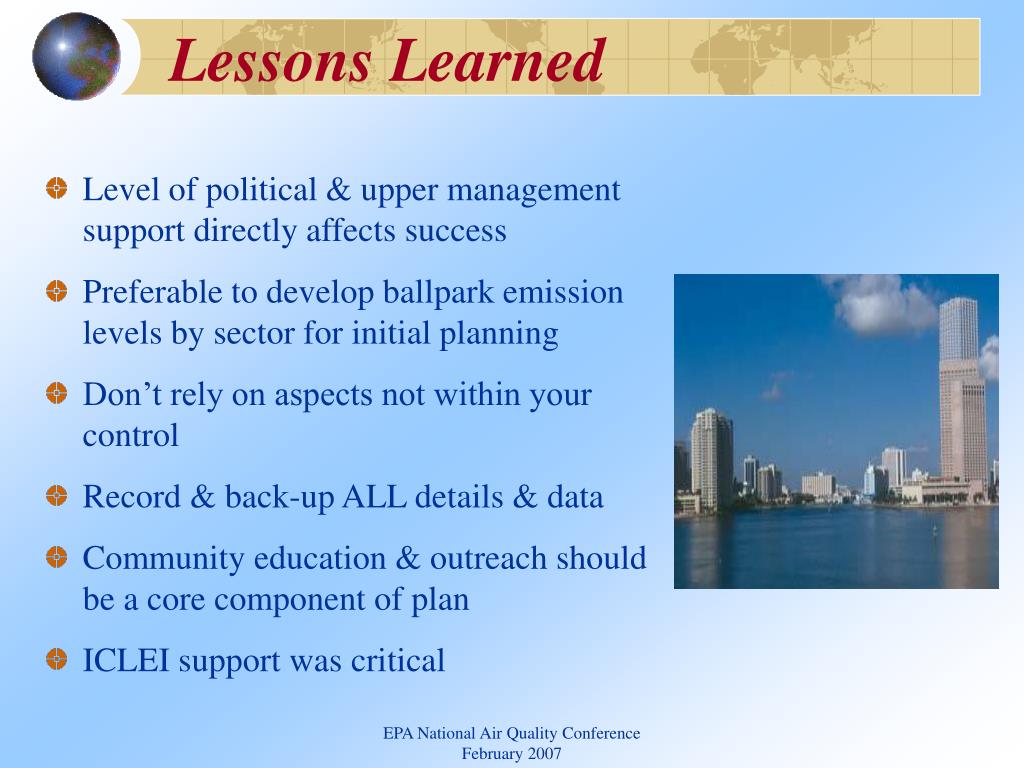 Lessons Learned

Level of political & upper management support directly affects success

Preferable to develop ballpark emission levels by sector for initial planning

Don’t rely on aspects not within your control

Record & back-up ALL details & data

Community education & outreach should be a core component of plan

ICLEI support was critical

EPA National Air Quality Conference
February 2007